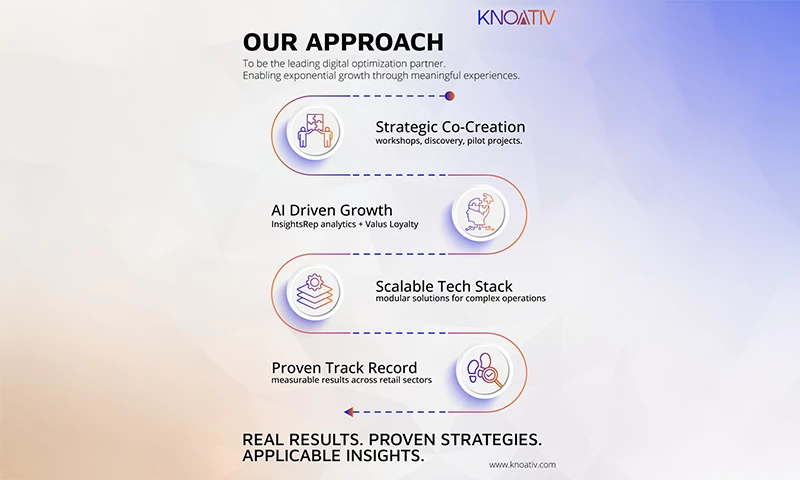 KNOATIV

OUR APPROACH

To be the leading digital optimization partner. Enabling exponential growth through meaningful experiences.

Strategic Co-Creation
workshops, discovery, pilot projects.

AI Driven Growth
InsightsRep analytics + Valus Loyalty

Scalable Tech Stack
modular solutions for complex operations

Proven Track Record
measurable results across retail sectors

REAL RESULTS. PROVEN STRATEGIES. APPLICABLE INSIGHTS.

www.knoativ.com